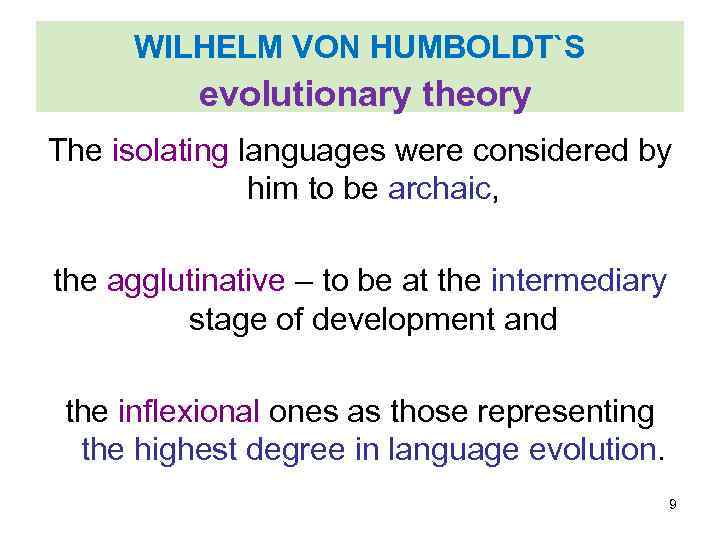 WILHELM VON HUMBOLDT`S
evolutionary theory

The isolating languages were considered by him to be archaic,

the agglutinative – to be at the intermediary stage of development and

the inflexional ones as those representing the highest degree in language evolution.

9